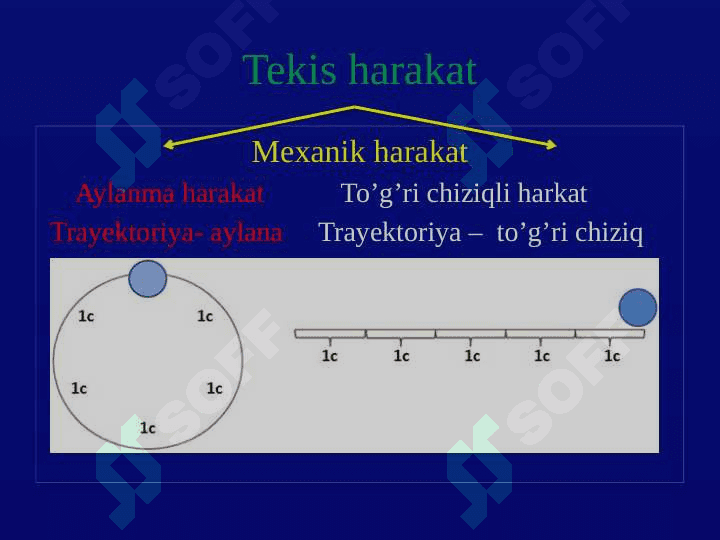 Tekis harakat

Mexanik harakat

Aylanma harakat

Trayektoriya- aylana

To’g’ri chiziqli harkat

Trayektoriya – to’g’ri chiziq

1c 1c 1c 1c 1c

1c 1c 1c 1c 1c

SOFF SOFF SOFF SOFF